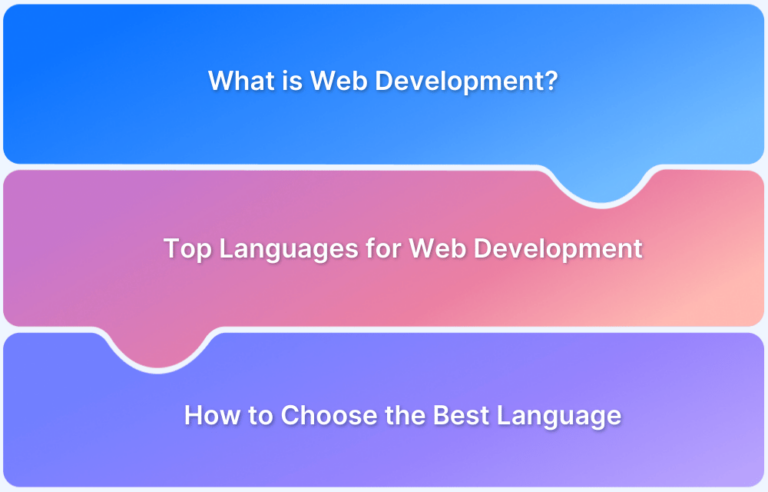 What is Web Development?

Top Languages for Web Development

How to Choose the Best Language